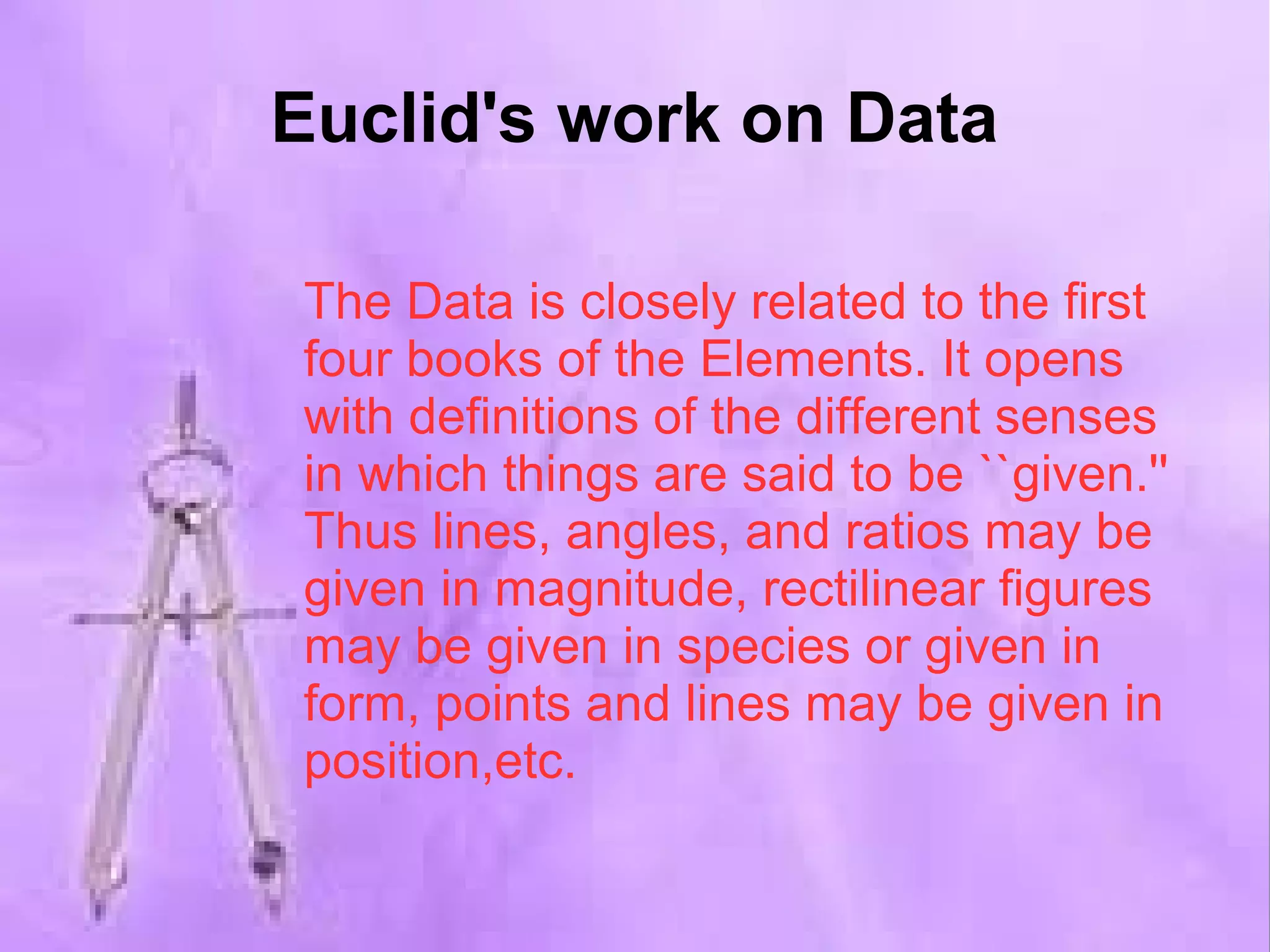 Euclid's work on Data

The Data is closely related to the first four books of the Elements. It opens with definitions of the different senses in which things are said to be ``given." Thus lines, angles, and ratios may be given in magnitude, rectilinear figures may be given in species or given in form, points and lines may be given in position,etc.